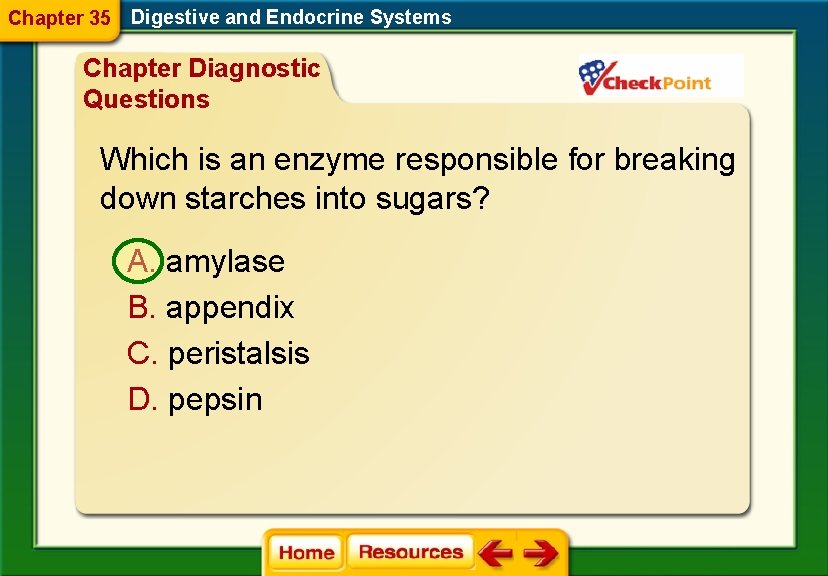 Chapter 35 Digestive and Endocrine Systems

Chapter Diagnostic Questions

CheckPoint

Which is an enzyme responsible for breaking down starches into sugars?

A. amylase

B. appendix

C. peristalsis

D. pepsin

Home Resources